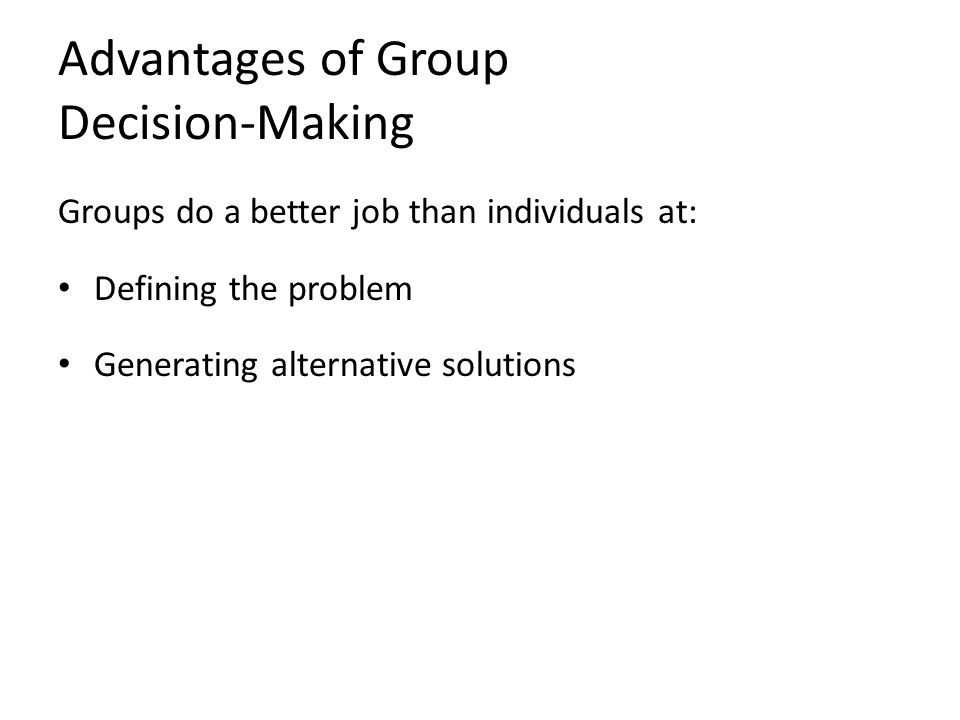 Advantages of Group Decision-Making

Groups do a better job than individuals at:

• Defining the problem

• Generating alternative solutions